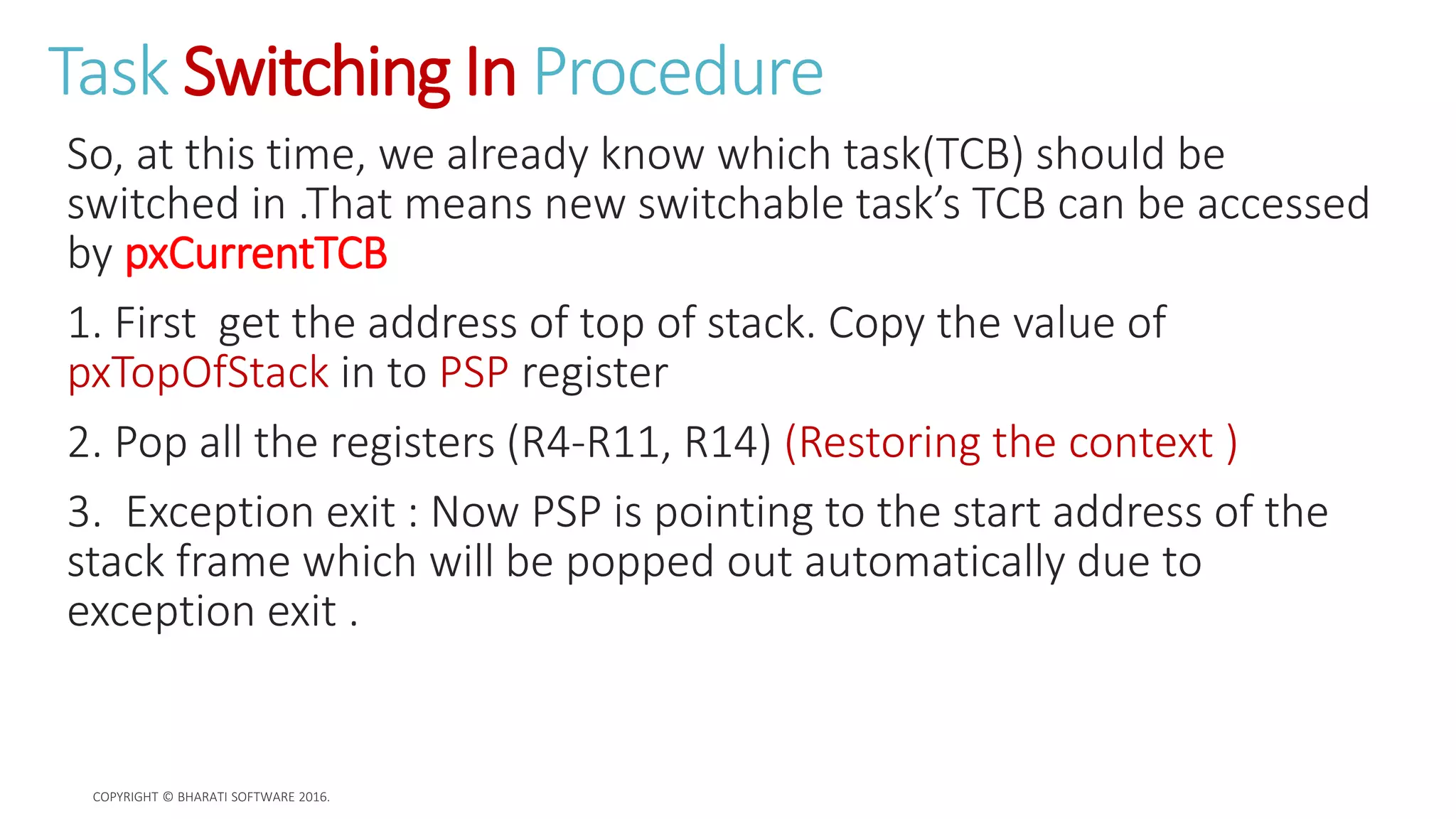 Task Switching In Procedure

So, at this time, we already know which task(TCB) should be switched in .That means new switchable task's TCB can be accessed by pxCurrentTCB

1. First get the address of top of stack. Copy the value of pxTopOfStack in to PSP register

2. Pop all the registers (R4-R11, R14) (Restoring the context )

3. Exception exit : Now PSP is pointing to the start address of the stack frame which will be popped out automatically due to exception exit .

COPYRIGHT © BHARATI SOFTWARE 2016.